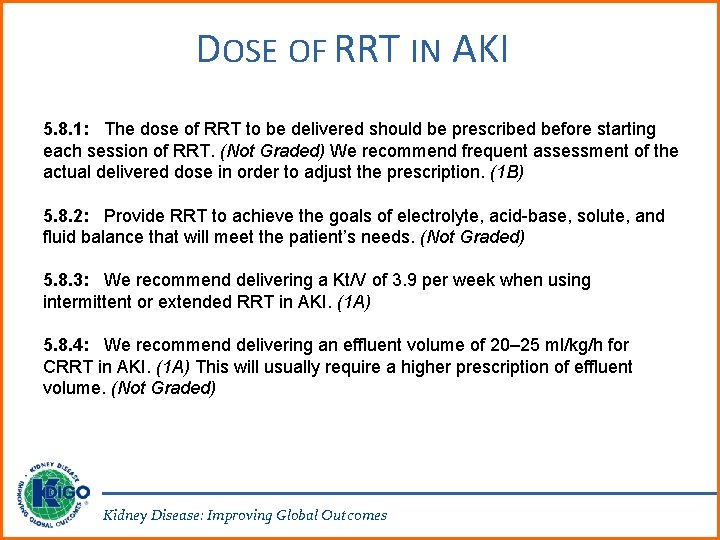 DOSE OF RRT IN AKI

5.8.1: The dose of RRT to be delivered should be prescribed before starting each session of RRT. (Not Graded) We recommend frequent assessment of the actual delivered dose in order to adjust the prescription. (1B)

5.8.2: Provide RRT to achieve the goals of electrolyte, acid-base, solute, and fluid balance that will meet the patient's needs. (Not Graded)

5.8.3: We recommend delivering a Kt/V of 3.9 per week when using intermittent or extended RRT in AKI. (1A)

5.8.4: We recommend delivering an effluent volume of 20–25 ml/kg/h for CRRT in AKI. (1A) This will usually require a higher prescription of effluent volume. (Not Graded)

KIDNEY DISEASE IMPROVING GLOBAL OUTCOMES KDIGO

Kidney Disease: Improving Global Outcomes